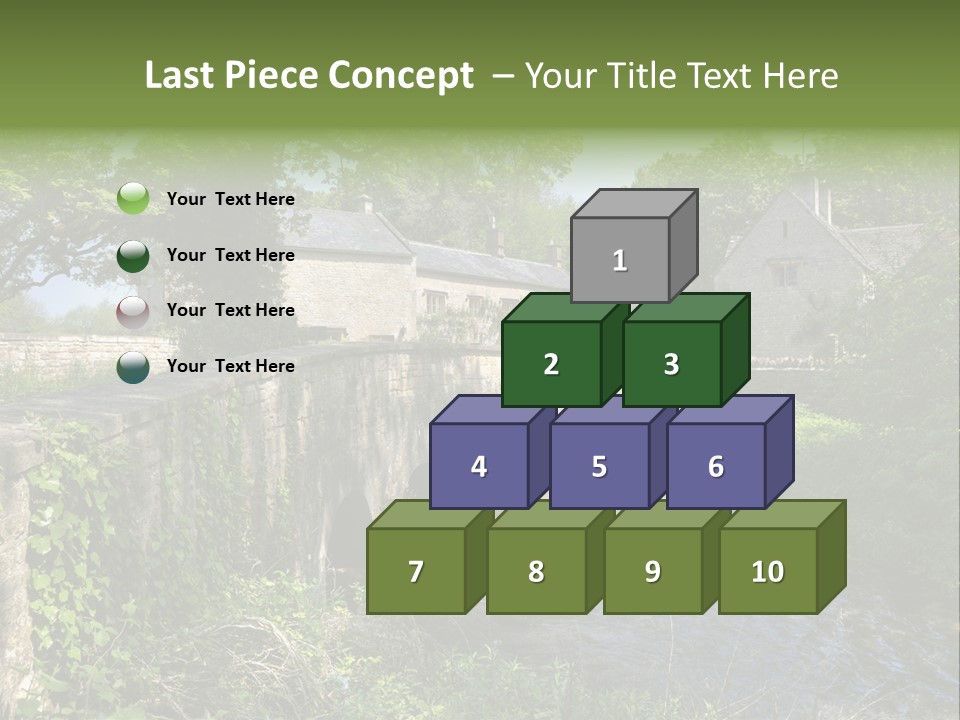 Last Piece Concept – Your Title Text Here

Your Text Here

Your Text Here

Your Text Here

Your Text Here

1

2

3

4

5

6

7

8

9

10